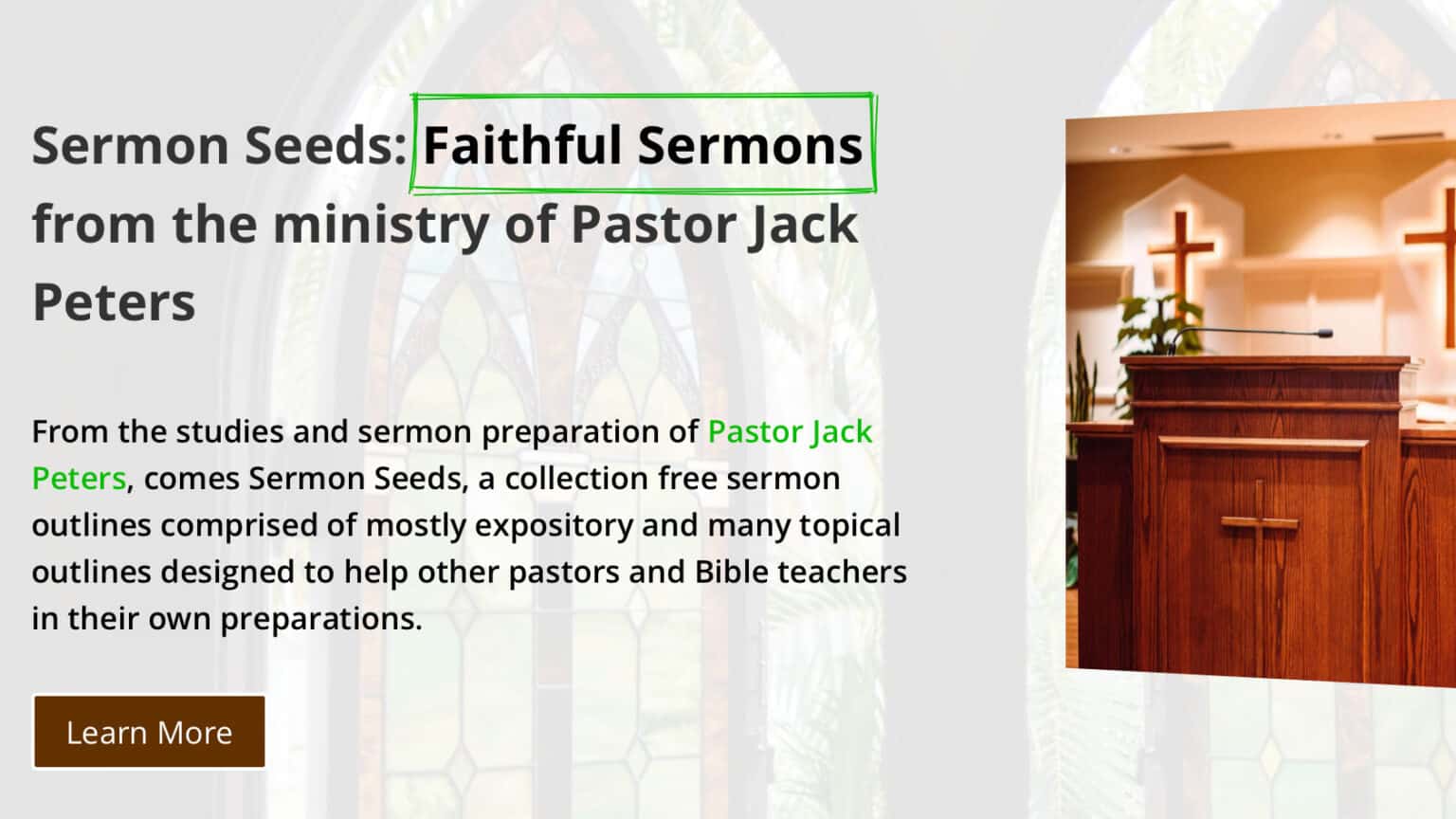 Sermon Seeds: Faithful Sermons from the ministry of Pastor Jack Peters

From the studies and sermon preparation of Pastor Jack Peters, comes Sermon Seeds, a collection free sermon outlines comprised of mostly expository and many topical outlines designed to help other pastors and Bible teachers in their own preparations.

Learn More